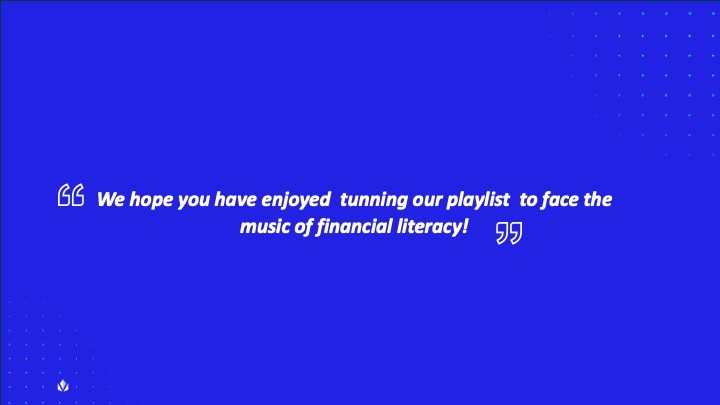 “ We hope you have enjoyed tunning our playlist to face the music of financial literacy! ”